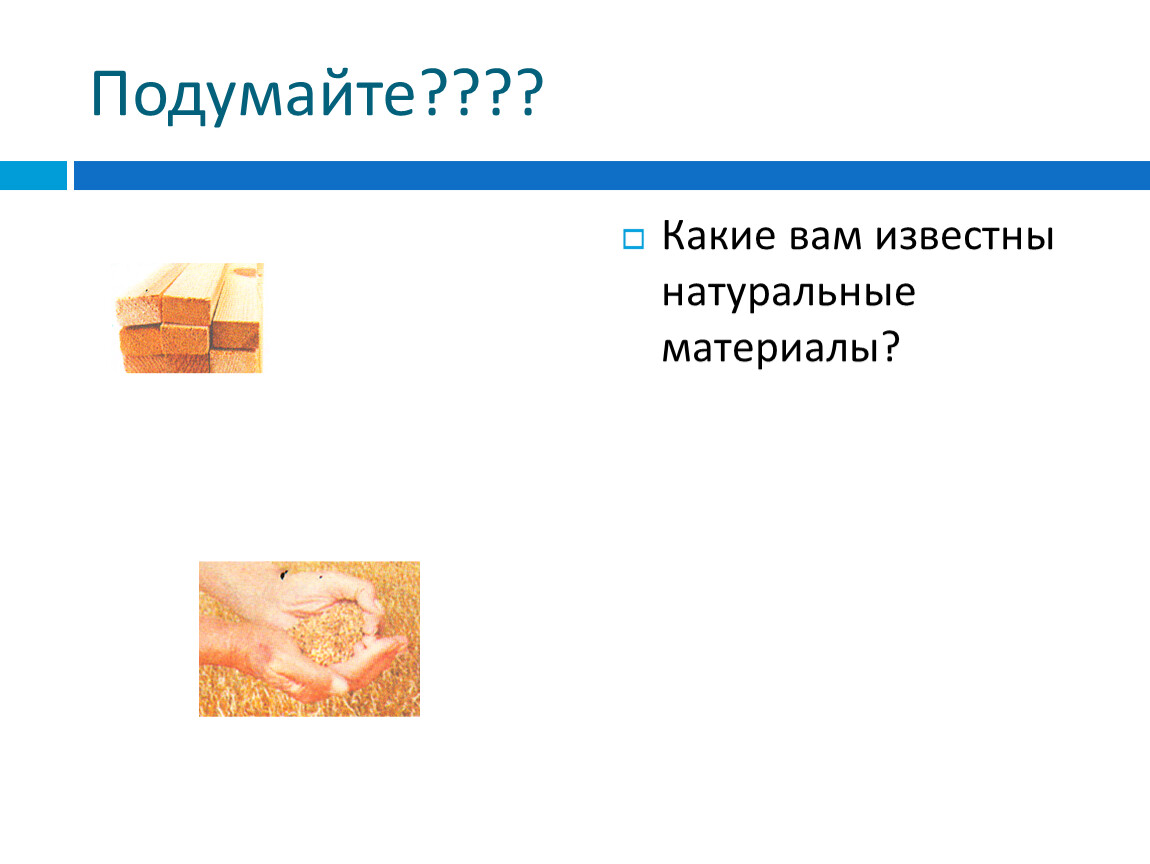 Подумайте????

Какие вам известны натуральные материалы?